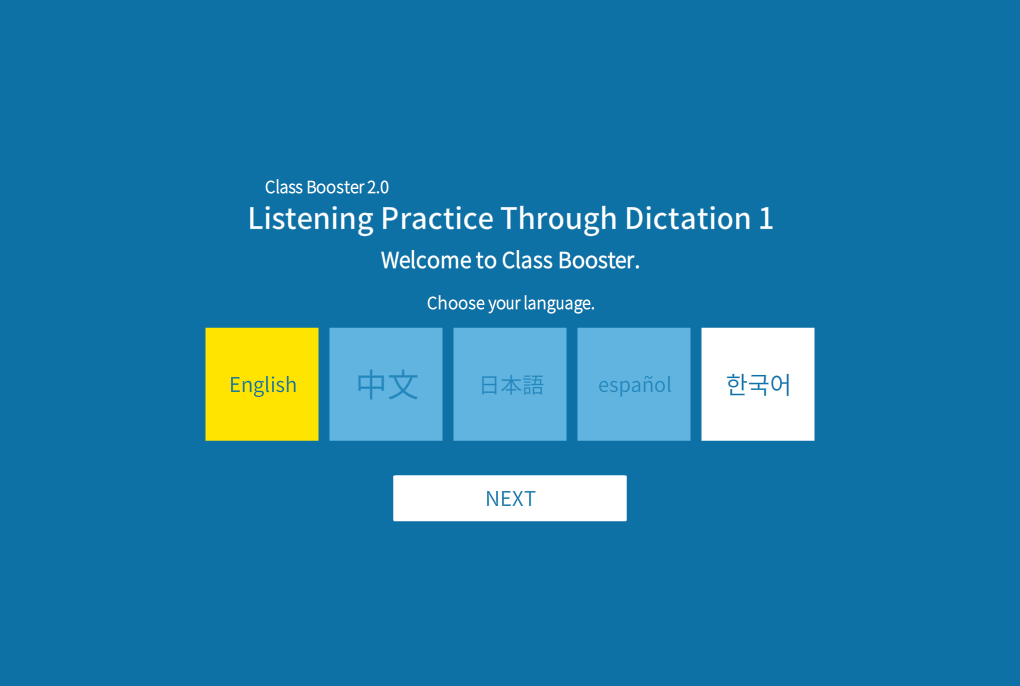 Class Booster 2.0
Listening Practice Through Dictation 1
Welcome to Class Booster.

Choose your language.

English
中文
日本語
español
한국어

NEXT